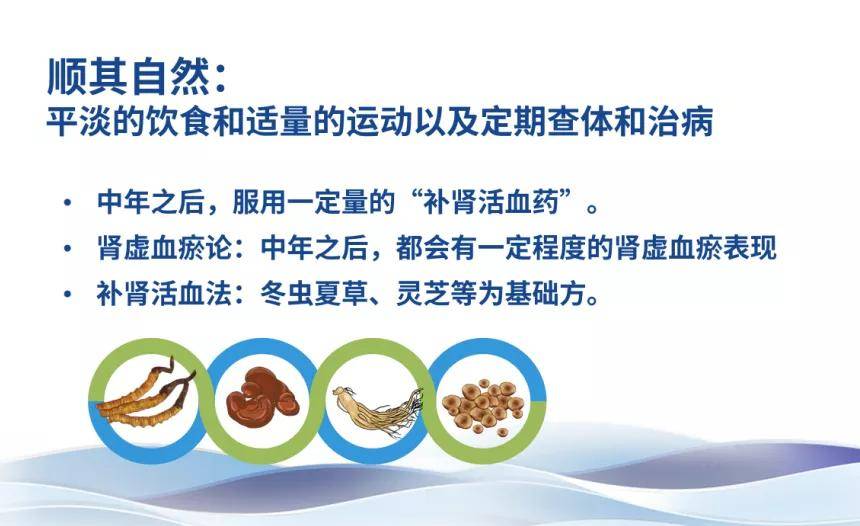 顺其自然：
平淡的饮食和适量的运动以及定期查体和治病

• 中年之后，服用一定量的“补肾活血药”。
• 肾虚血瘀论：中年之后，都会有一定程度的肾虚血瘀表现
• 补肾活血法：冬虫夏草、灵芝等为基础方。